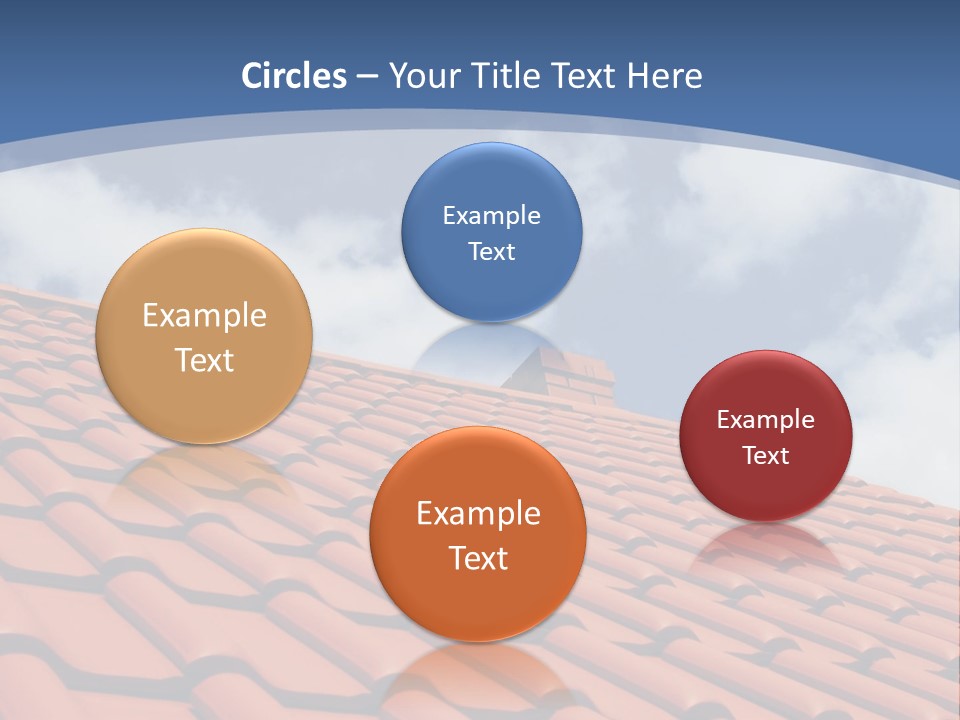 Circles – Your Title Text Here

Example Text

Example Text

Example Text

Example Text